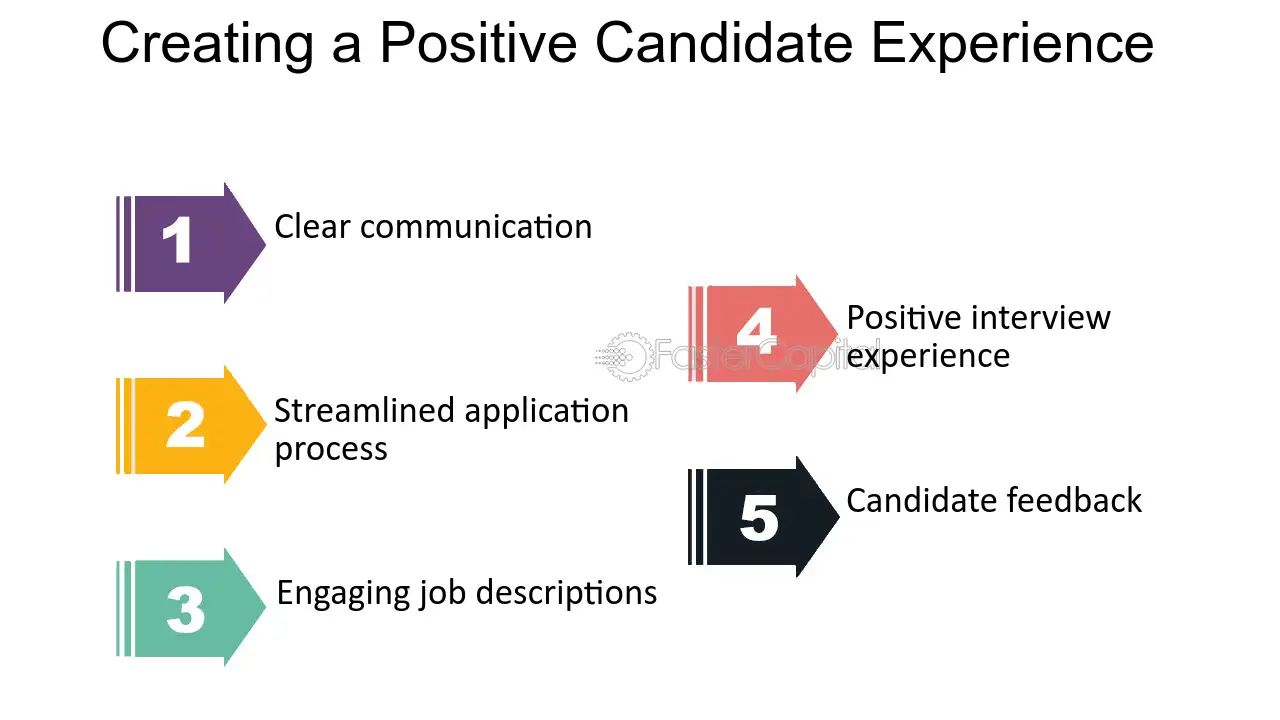 Creating a Positive Candidate Experience

1 Clear communication

2 Streamlined application process

3 Engaging job descriptions

4 Positive interview experience

5 Candidate feedback

FasterCapital